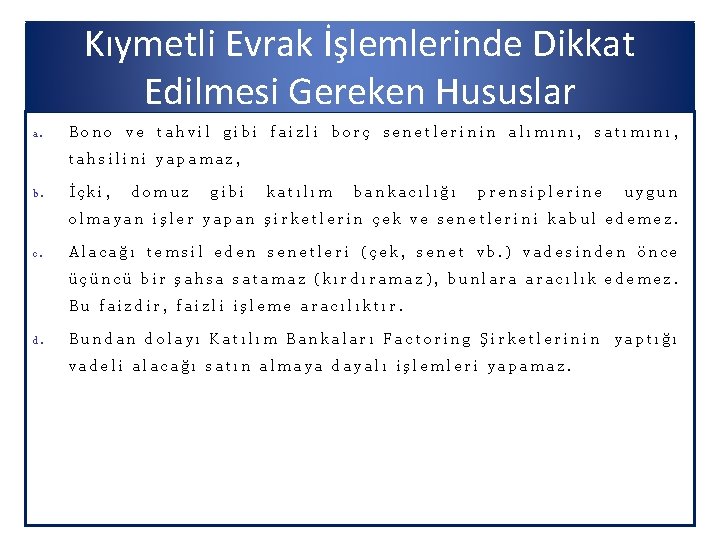 Kıymetli Evrak İşlemlerinde Dikkat Edilmesi Gereken Hususlar

a. Bono ve tahvil gibi faizli borç senetlerinin alımını, satımını, tahsilini yapamaz,

b. İçki, domuz gibi katılım bankacılığı prensiplerine uygun olmayan işler yapan şirketlerin çek ve senetlerini kabul edemez.

c. Alacağı temsil eden senetleri (çek, senet vb.) vadesinden önce üçüncü bir şahsa satamaz (kırdıramaz), bunlara aracılık edemez. Bu faizdir, faizli işleme aracılıktır.

d. Bundan dolayı Katılım Bankaları Factoring Şirketlerinin yaptığı vadeli alacağı satın almaya dayalı işlemleri yapamaz.